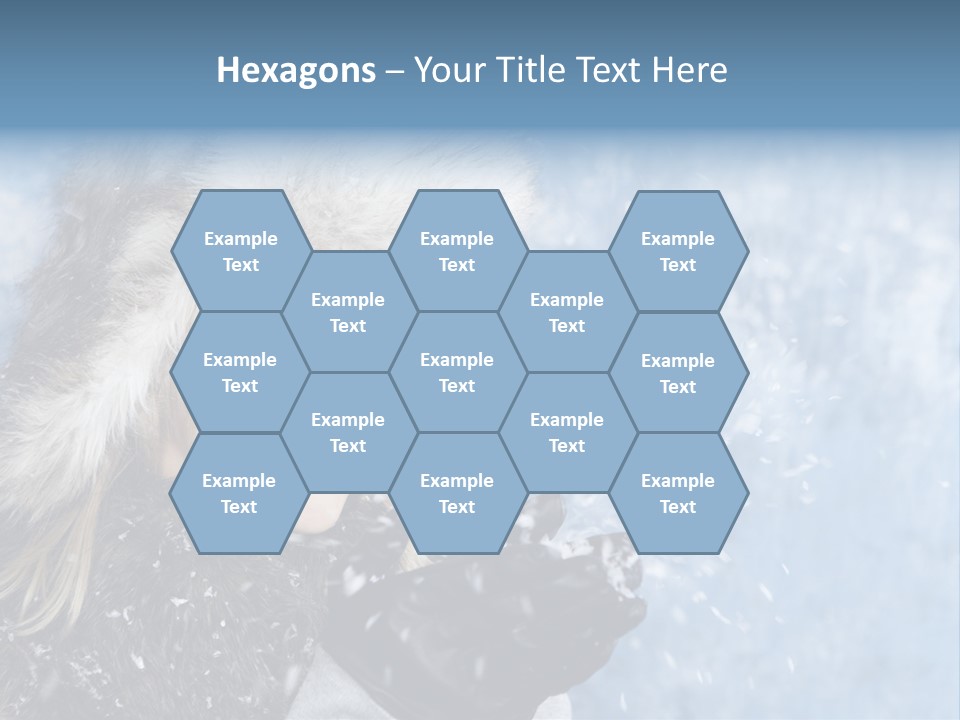 Hexagons – Your Title Text Here

Example Text

Example Text

Example Text

Example Text

Example Text

Example Text

Example Text

Example Text

Example Text

Example Text

Example Text

Example Text

Example Text